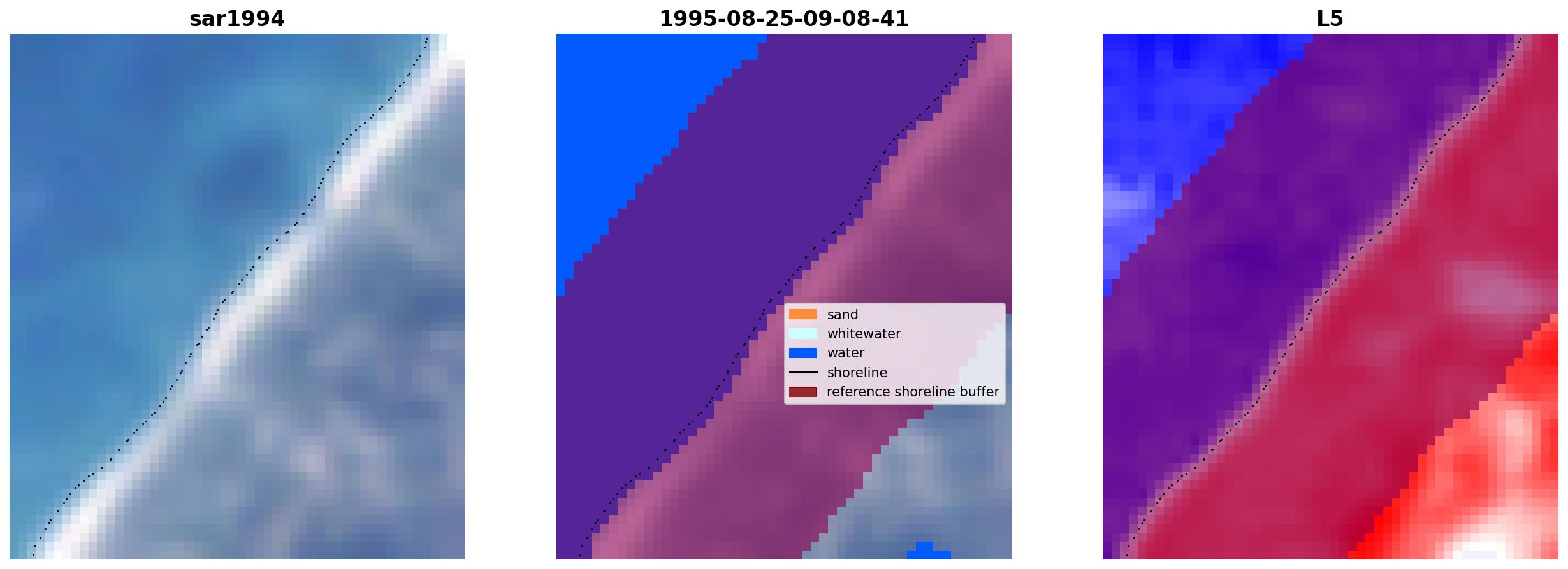 sar1994

1995-08-25-09-08-41

sand
whitewater
water
shoreline
reference shoreline buffer

L5